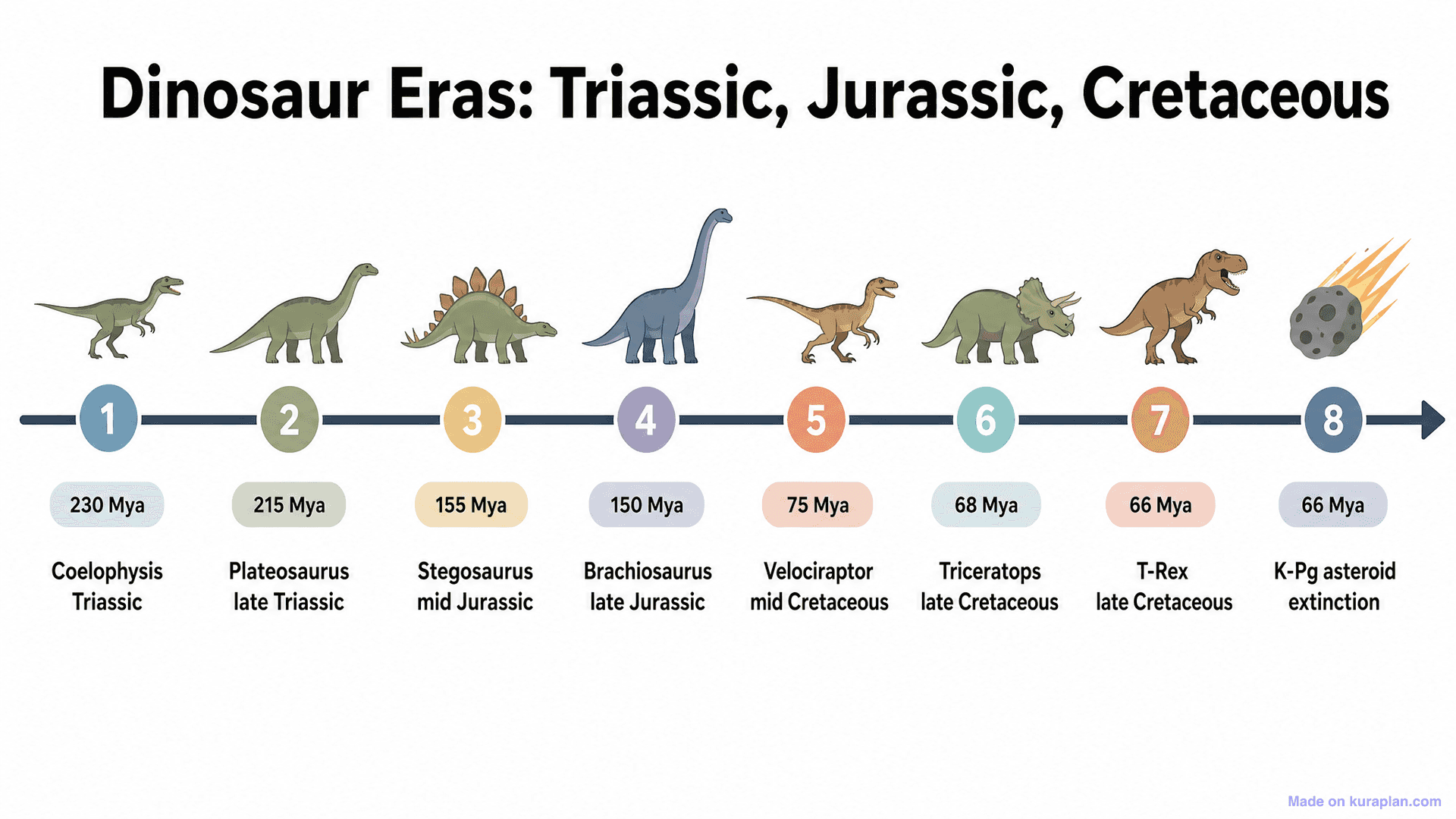 Dinosaur Eras: Triassic, Jurassic, Cretaceous

1
230 Mya
Coelophysis
Triassic

2
215 Mya
Plateosaurus
late Triassic

3
155 Mya
Stegosaurus
mid Jurassic

4
150 Mya
Brachiosaurus
late Jurassic

5
75 Mya
Velociraptor
mid Cretaceous

6
68 Mya
Triceratops
late Cretaceous

7
66 Mya
T-Rex
late Cretaceous

8
66 Mya
K-Pg asteroid
extinction

Made on kuraplan.com